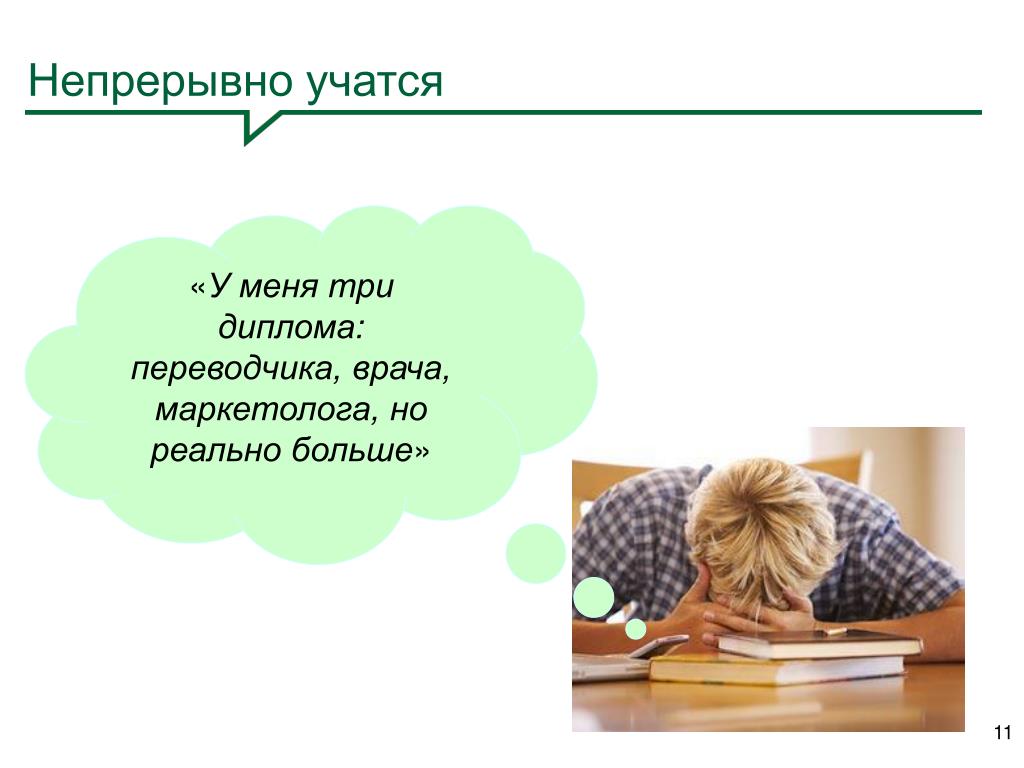 Непрерывно учатся

«У меня три диплома: переводчика, врача, маркетолога, но реально больше»

11